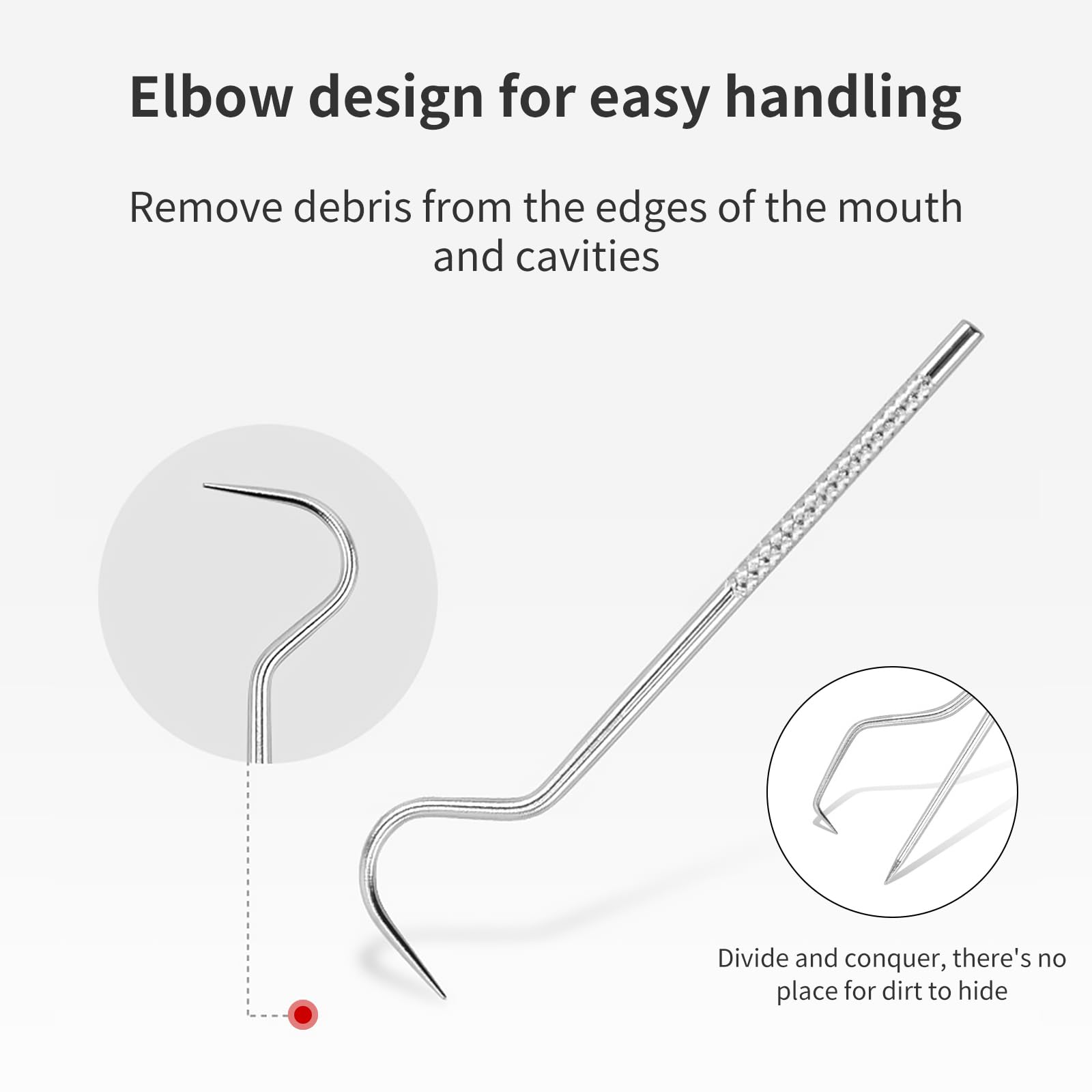 Elbow design for easy handling

Remove debris from the edges of the mouth and cavities

Divide and conquer, there's no place for dirt to hide